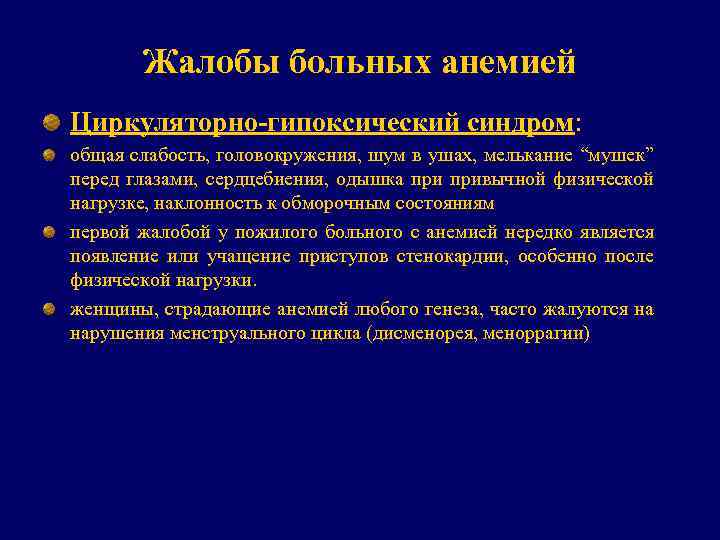 Жалобы больных анемией

Циркуляторно-гипоксический синдром:

общая слабость, головокружения, шум в ушах, мелькание “мушек” перед глазами, сердцебиения, одышка при привычной физической нагрузке, наклонность к обморочным состояниям

первой жалобой у пожилого больного с анемией нередко является появление или учащение приступов стенокардии, особенно после физической нагрузки.

женщины, страдающие анемией любого генеза, часто жалуются на нарушения менструального цикла (дисменорея, меноррагии)